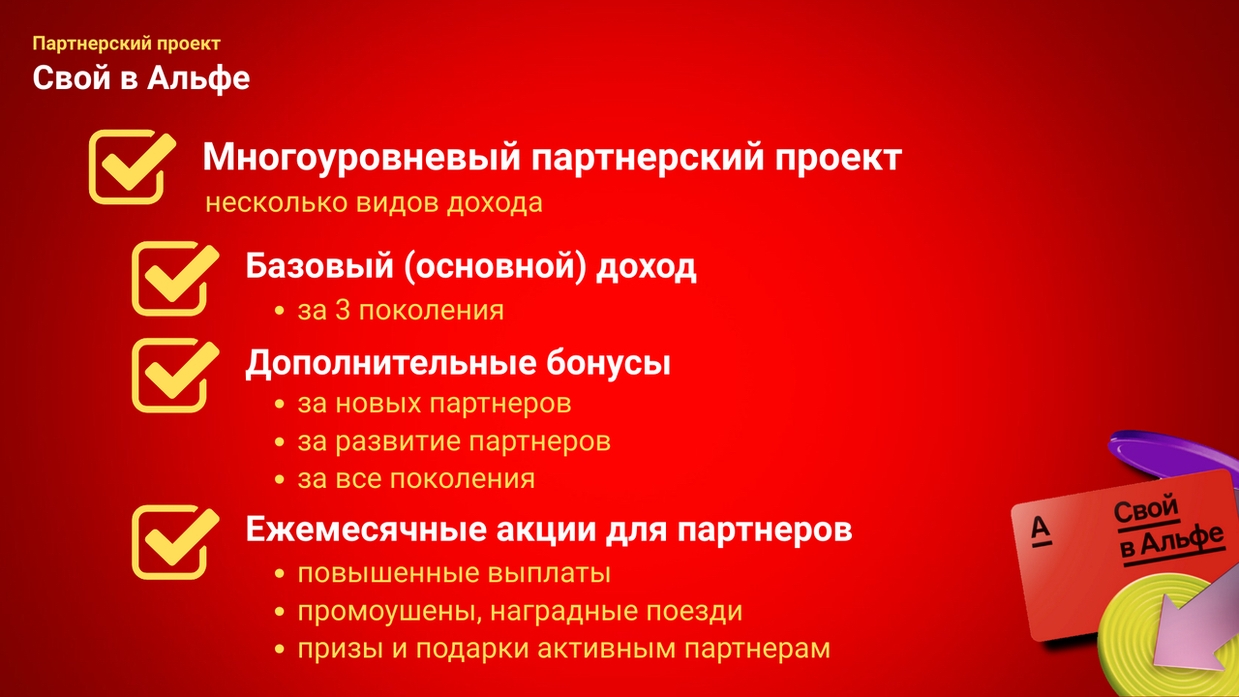 Партнерский проект
Свой в Альфе

Многоуровневый партнерский проект
несколько видов дохода

Базовый (основной) доход
• за 3 поколения

Дополнительные бонусы
• за новых партнеров
• за развитие партнеров
• за все поколения

Ежемесячные акции для партнеров
• повышенные выплаты
• промоушены, наградные поезди
• призы и подарки активным партнерам

А
Свой в Альфе